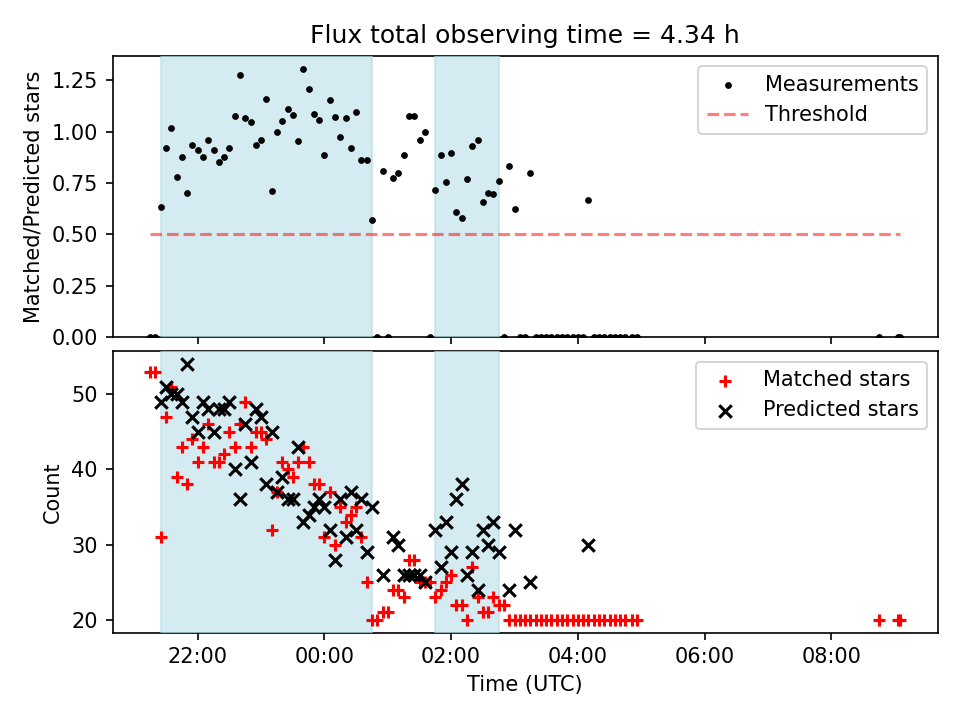 Flux total observing time = 4.34 h

Matched/Predicted stars

1.25
1.00
0.75
0.50
0.25
0.00

Measurements
Threshold

Count

50
40
30
20

Matched stars
Predicted stars

22:00
00:00
02:00
04:00
06:00
08:00

Time (UTC)